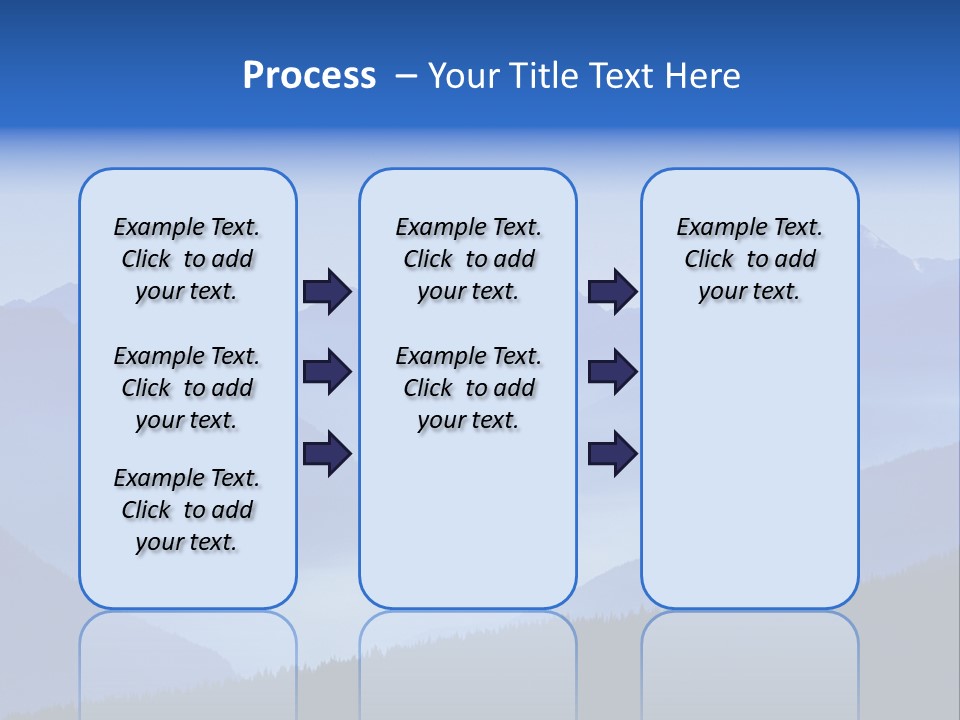 Process – Your Title Text Here

Example Text. Click to add your text.

Example Text. Click to add your text.

Example Text. Click to add your text.

Example Text. Click to add your text.

Example Text. Click to add your text.

Example Text. Click to add your text.